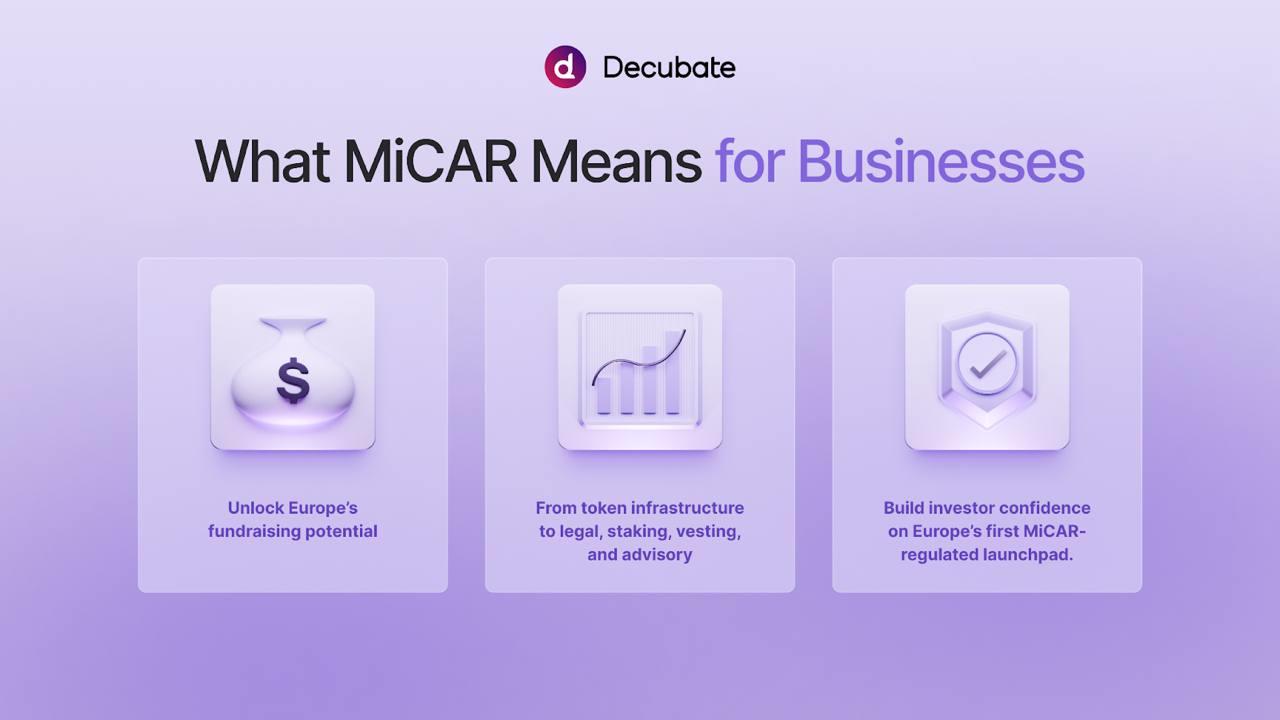 Decubate

What MiCAR Means for Businesses

$

Unlock Europe's fundraising potential

From token infrastructure to legal, staking, vesting, and advisory

Build investor confidence on Europe's first MiCAR-regulated launchpad.